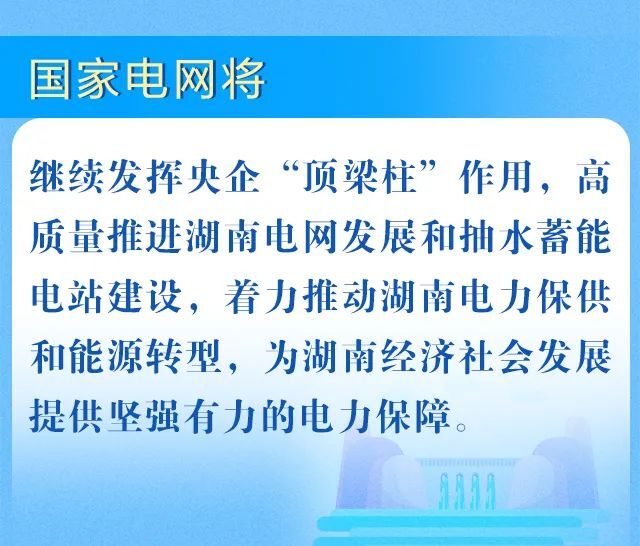 国家电网将

继续发挥央企“顶梁柱”作用，高质量推进湖南电网发展和抽水蓄能电站建设，着力推动湖南电力保供和能源转型，为湖南经济社会发展提供坚强有力的电力保障。